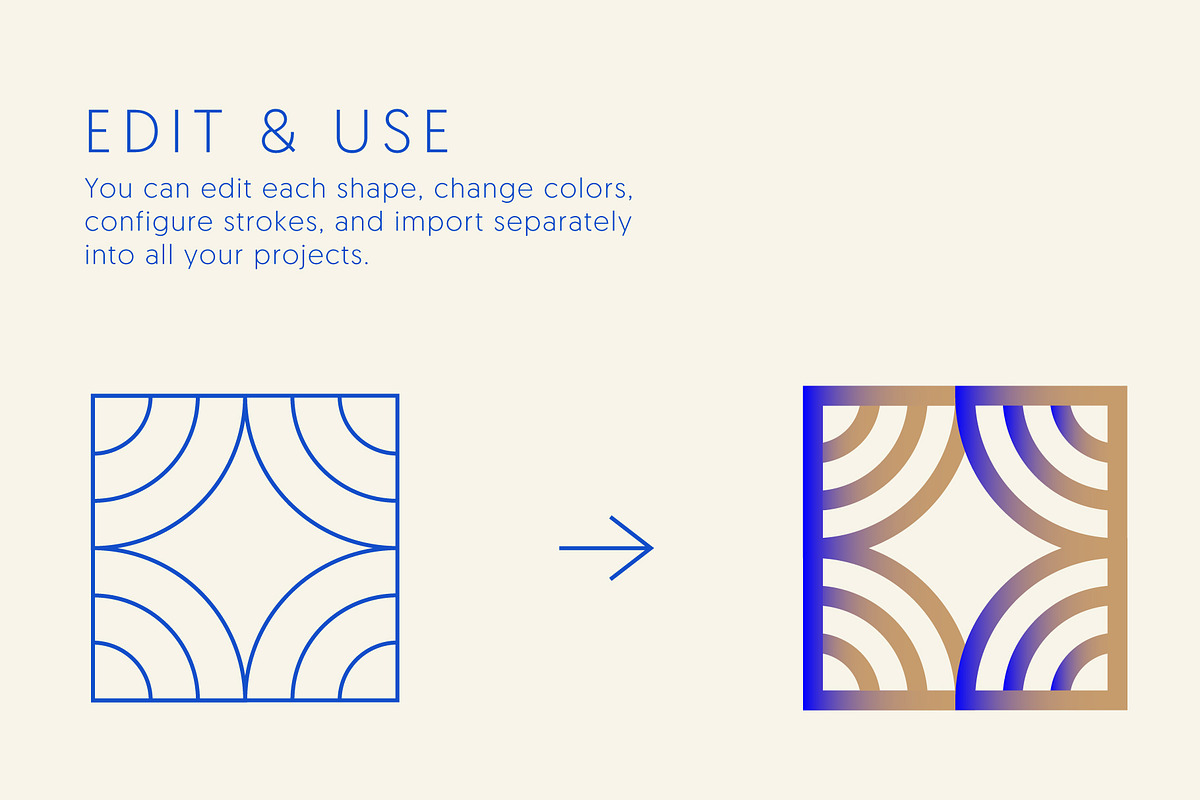 EDIT & USE

You can edit each shape, change colors, configure strokes, and import separately into all your projects.